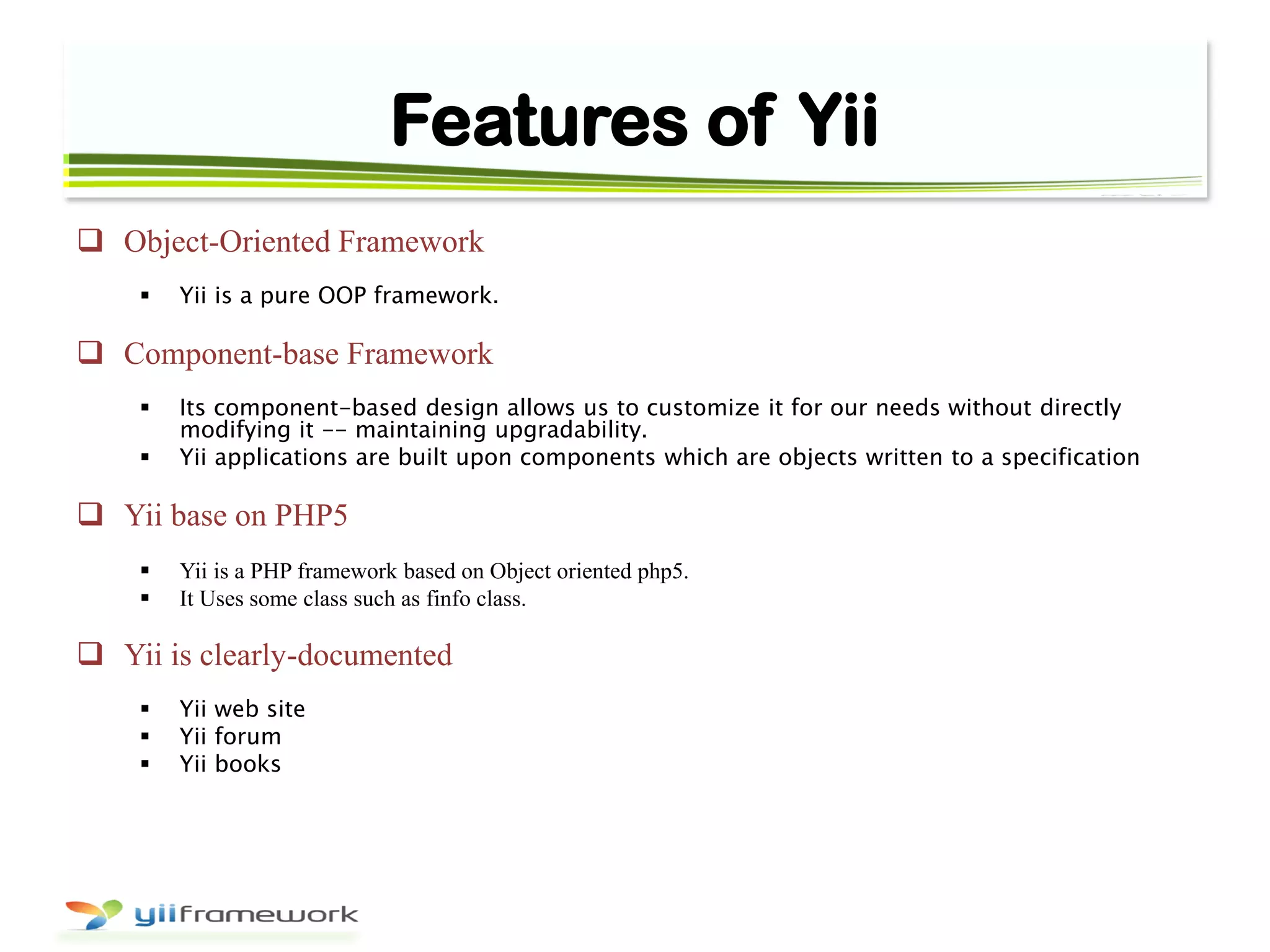 Features of Yii

❑ Object-Oriented Framework

▪ Yii is a pure OOP framework.

❑ Component-base Framework

▪ Its component-based design allows us to customize it for our needs without directly modifying it -- maintaining upgradability.
▪ Yii applications are built upon components which are objects written to a specification

❑ Yii base on PHP5

▪ Yii is a PHP framework based on Object oriented php5.
▪ It Uses some class such as finfo class.

❑ Yii is clearly-documented

▪ Yii web site
▪ Yii forum
▪ Yii books

yiiframework